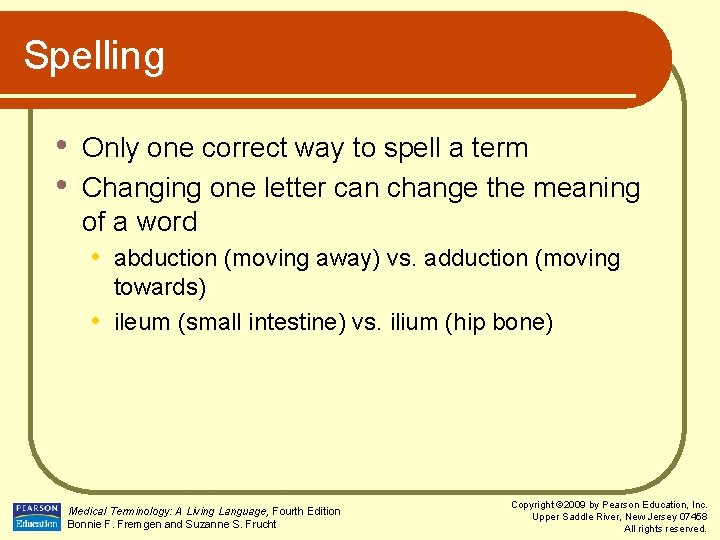 Spelling

• Only one correct way to spell a term
• Changing one letter can change the meaning of a word
  • abduction (moving away) vs. adduction (moving towards)
  • ileum (small intestine) vs. ilium (hip bone)

PEARSON Education

Medical Terminology: A Living Language, Fourth Edition
Bonnie F. Fremgen and Suzanne S. Frucht

Copyright ©2009 by Pearson Education, Inc.
Upper Saddle River, New Jersey 07458
All rights reserved.